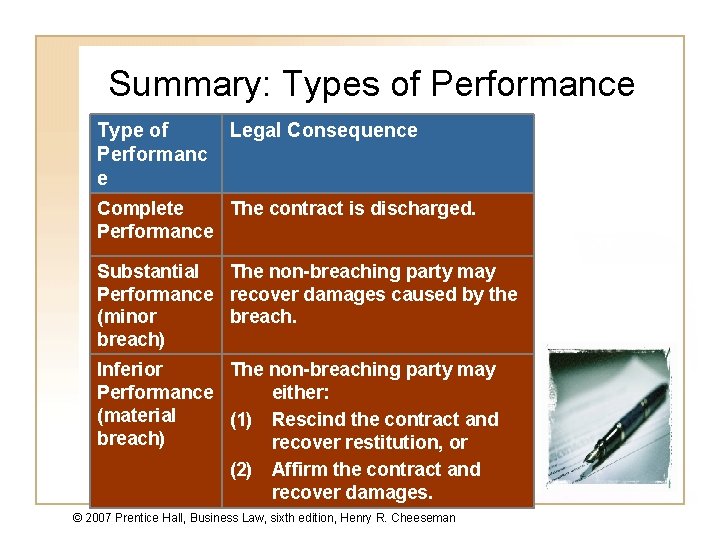 Summary: Types of Performance

| Type of Performance | Legal Consequence |
|---|---|
| Complete Performance | The contract is discharged. |
| Substantial Performance (minor breach) | The non-breaching party may recover damages caused by the breach. |
| Inferior Performance (material breach) | The non-breaching party may either: (1) Rescind the contract and recover restitution, or (2) Affirm the contract and recover damages. |

© 2007 Prentice Hall, Business Law, sixth edition, Henry R. Cheeseman